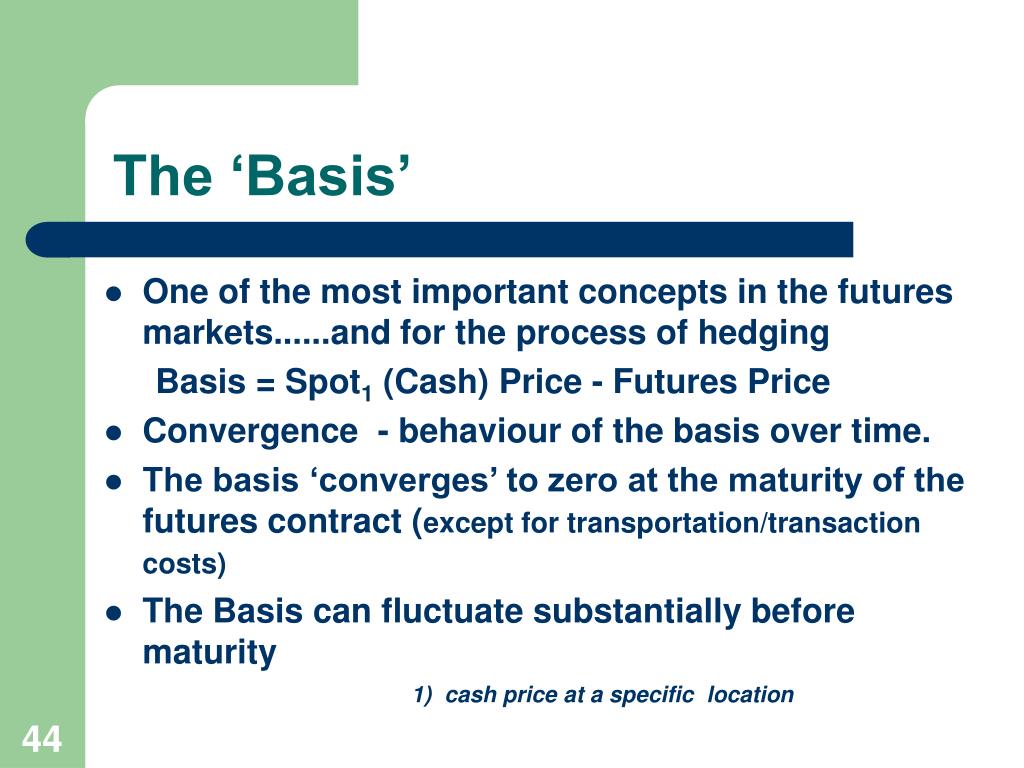 The ‘Basis’

- One of the most important concepts in the futures markets......and for the process of hedging

Basis = Spot$_1$ (Cash) Price - Futures Price

- Convergence - behaviour of the basis over time.
- The basis ‘converges’ to zero at the maturity of the futures contract (except for transportation/transaction costs)
- The Basis can fluctuate substantially before maturity

1) cash price at a specific location

44